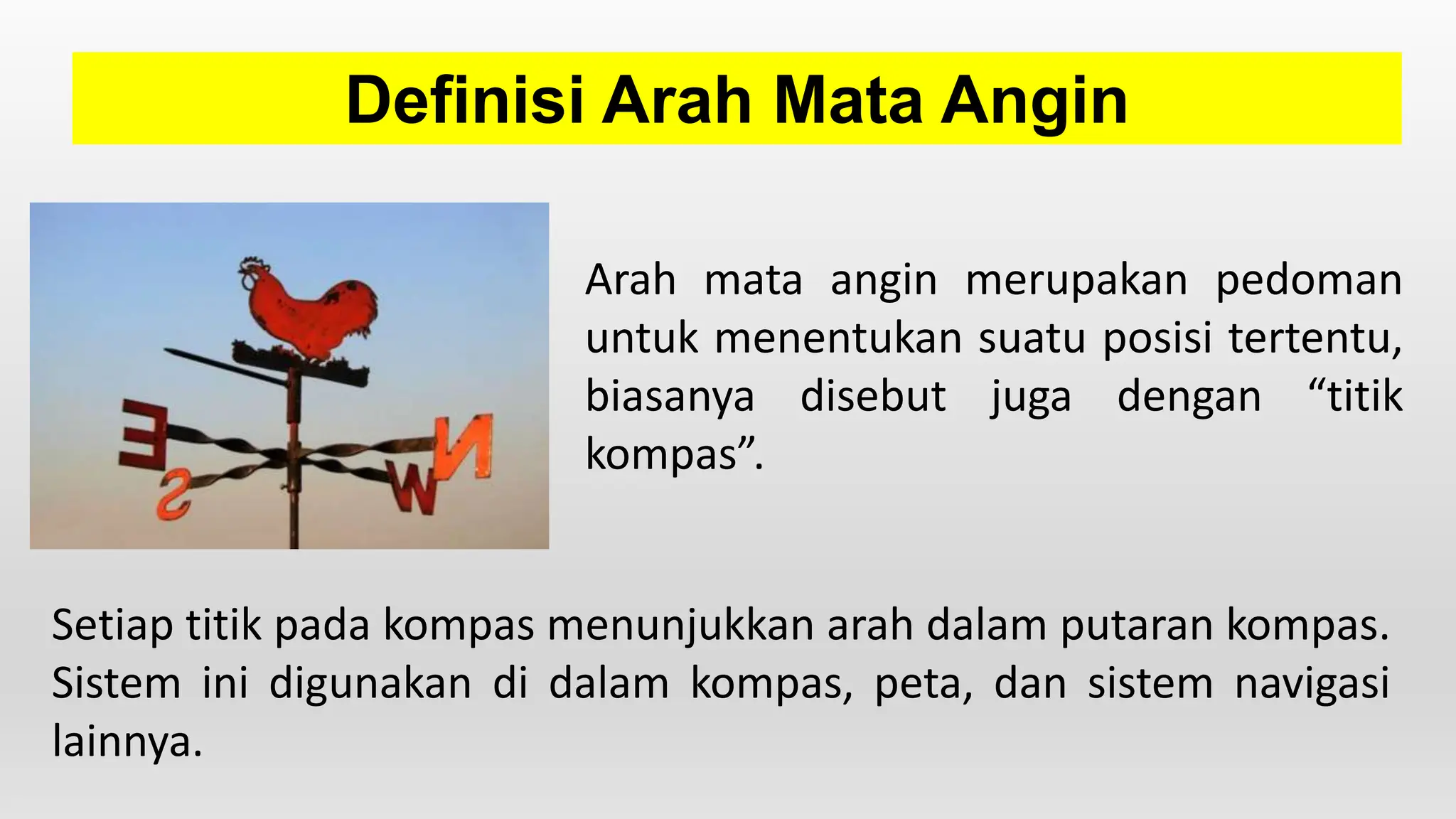 Definisi Arah Mata Angin

E S W N

Arah mata angin merupakan pedoman untuk menentukan suatu posisi tertentu, biasanya disebut juga dengan “titik kompas”.

Setiap titik pada kompas menunjukkan arah dalam putaran kompas. Sistem ini digunakan di dalam kompas, peta, dan sistem navigasi lainnya.